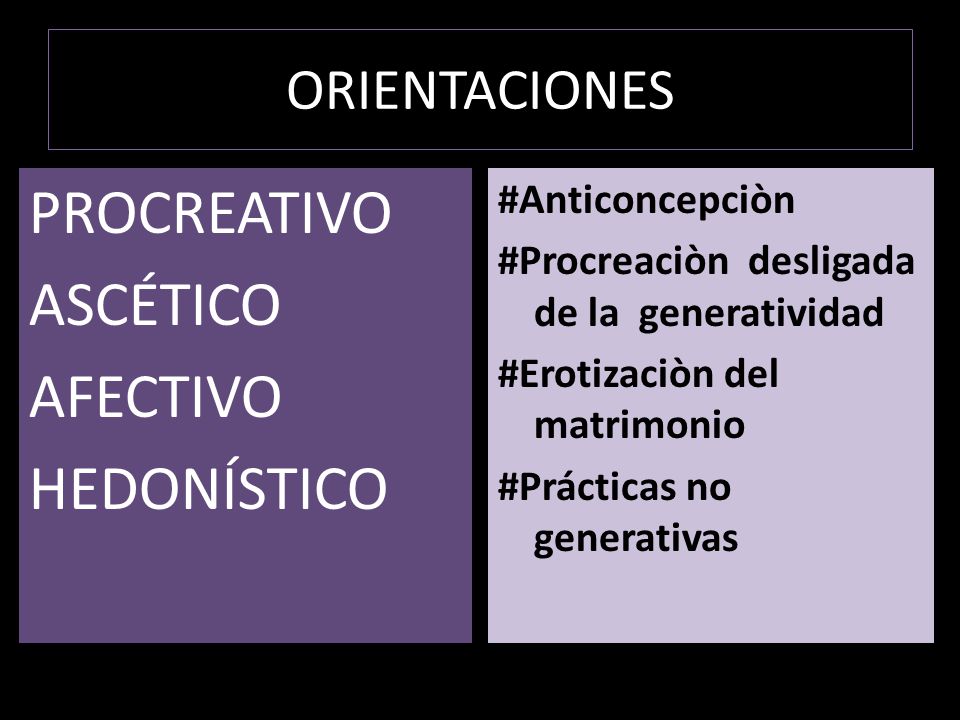 ORIENTACIONES

PROCREATIVO
ASCÉTICO
AFECTIVO
HEDONÍSTICO

#Anticoncepciòn
#Procreaciòn desligada de la generatividad
#Erotizaciòn del matrimonio
#Prácticas no generativas